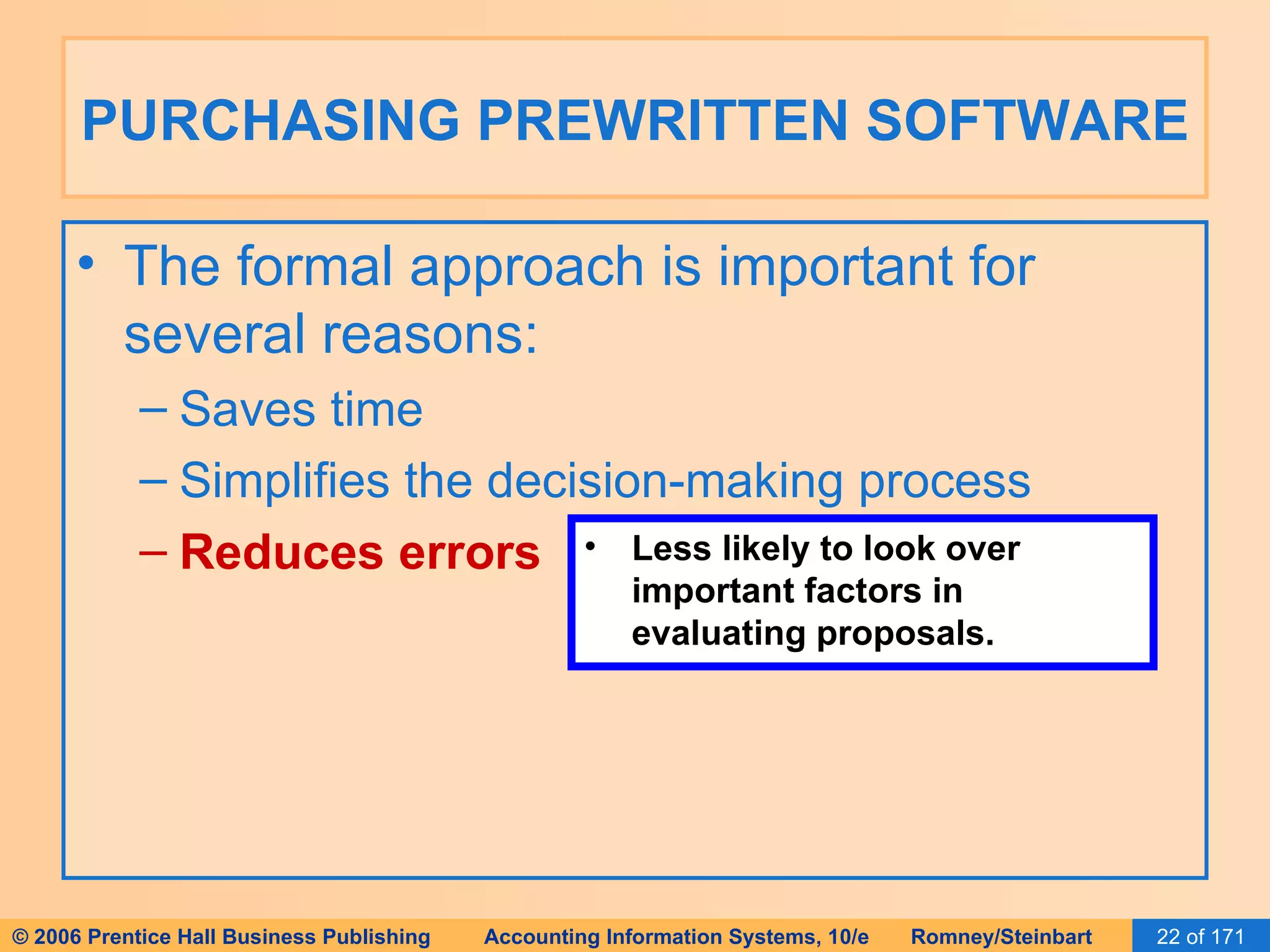 PURCHASING PREWRITTEN SOFTWARE

• The formal approach is important for several reasons:

– Saves time

– Simplifies the decision-making process

– Reduces errors

• Less likely to look over important factors in evaluating proposals.

© 2006 Prentice Hall Business Publishing Accounting Information Systems, 10/e Romney/Steinbart 22 of 171